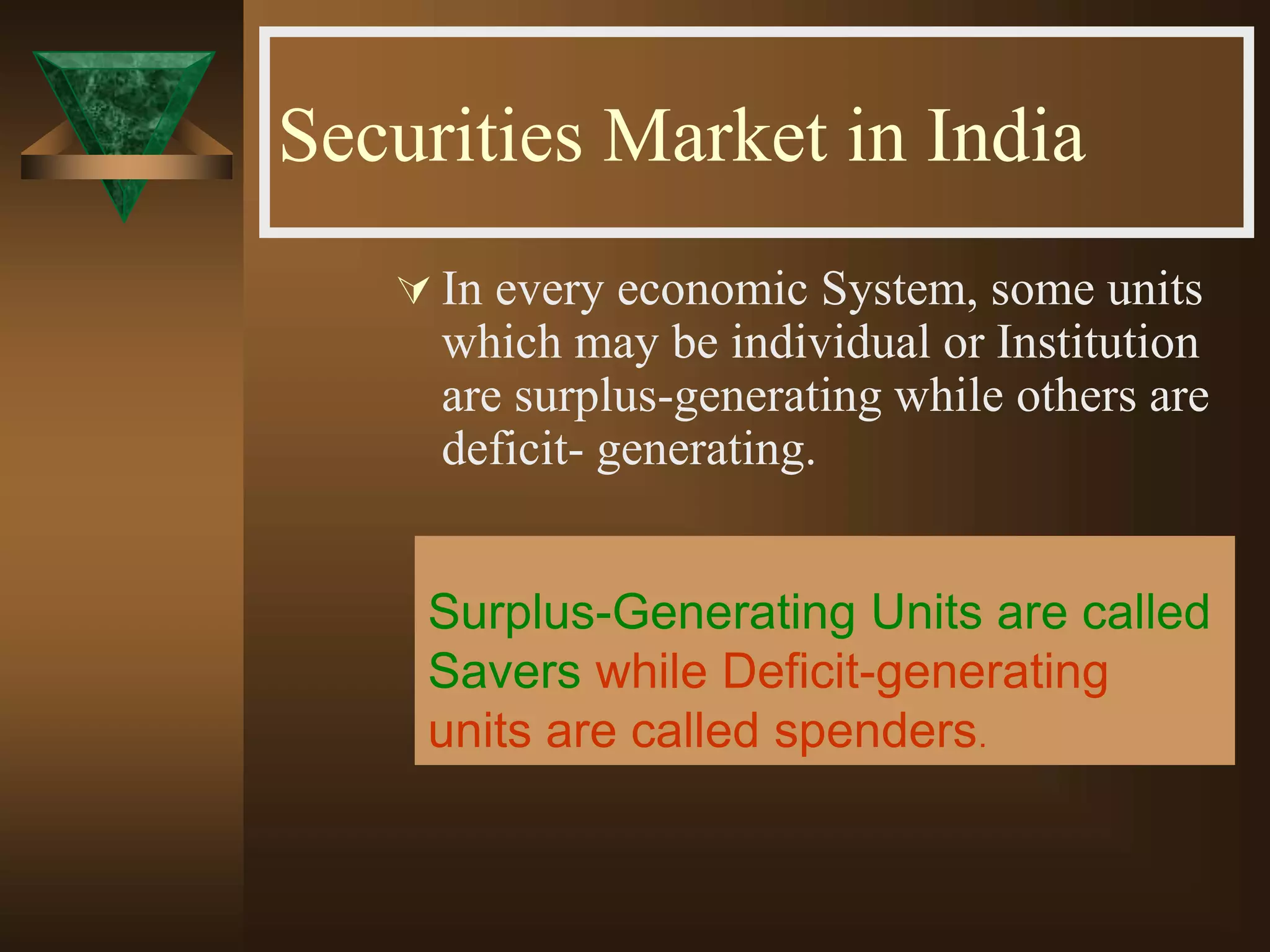 Securities Market in India

In every economic System, some units which may be individual or Institution are surplus-generating while others are deficit- generating.

Surplus-Generating Units are called Savers while Deficit-generating units are called spenders.